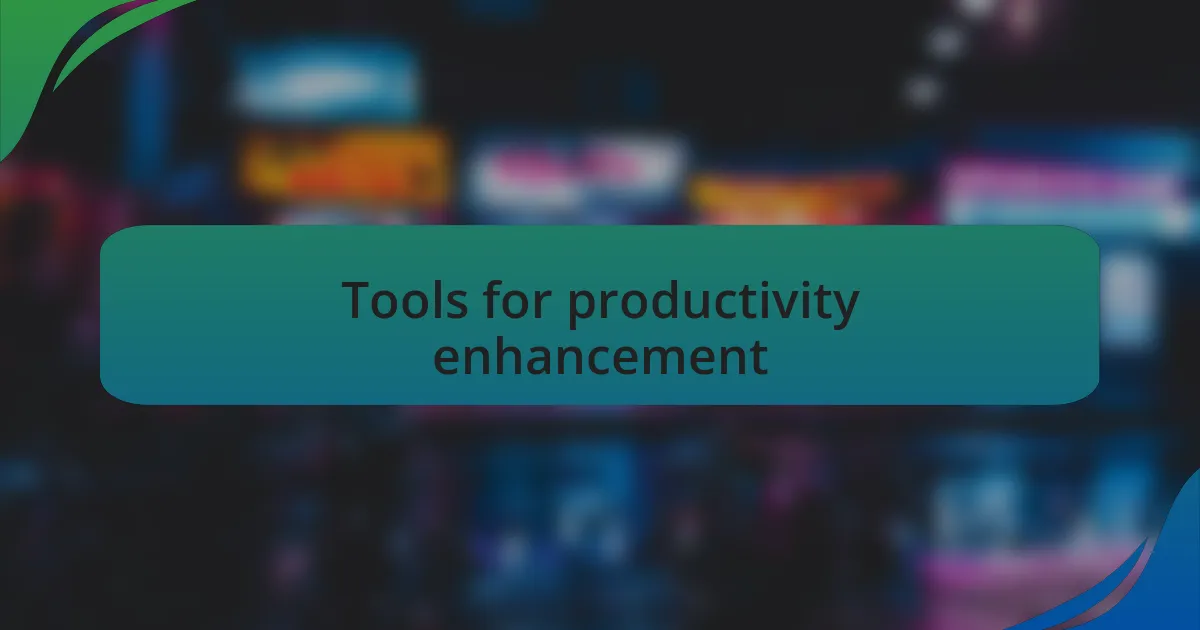 Tools for productivity enhancement